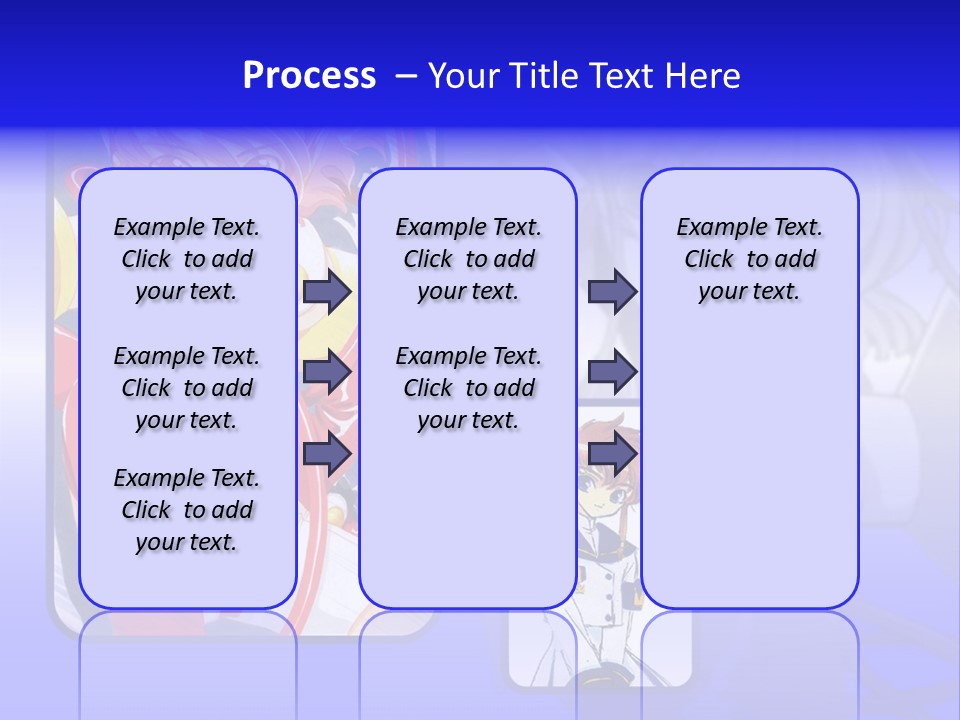 Process – Your Title Text Here

Example Text. Click to add your text.

Example Text. Click to add your text.

Example Text. Click to add your text.

Example Text. Click to add your text.

Example Text. Click to add your text.

Example Text. Click to add your text.